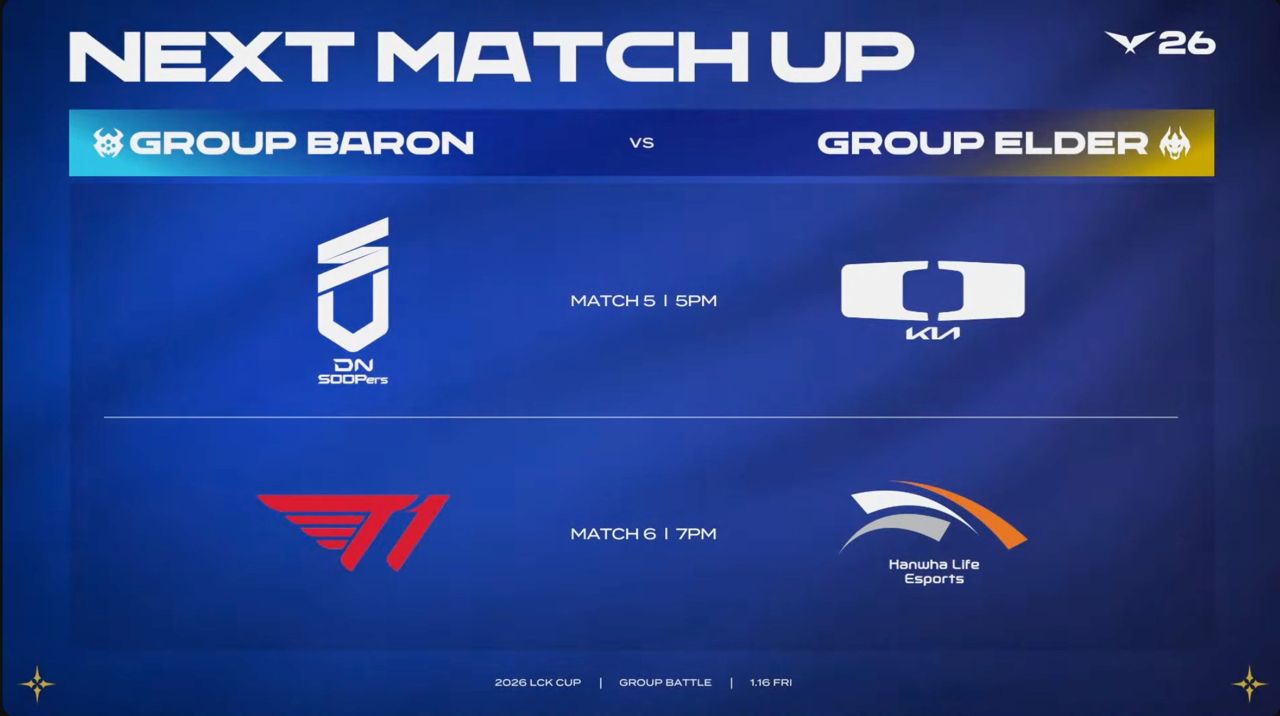 NEXT MATCH UP

26

GROUP BARON

VS

GROUP ELDER

DN SOOPers

MATCH 5 | 5PM

KIA

T1

MATCH 6 | 7PM

Hanwha Life Esports

2026 LCK CUP | GROUP BATTLE | 1.16 FRI